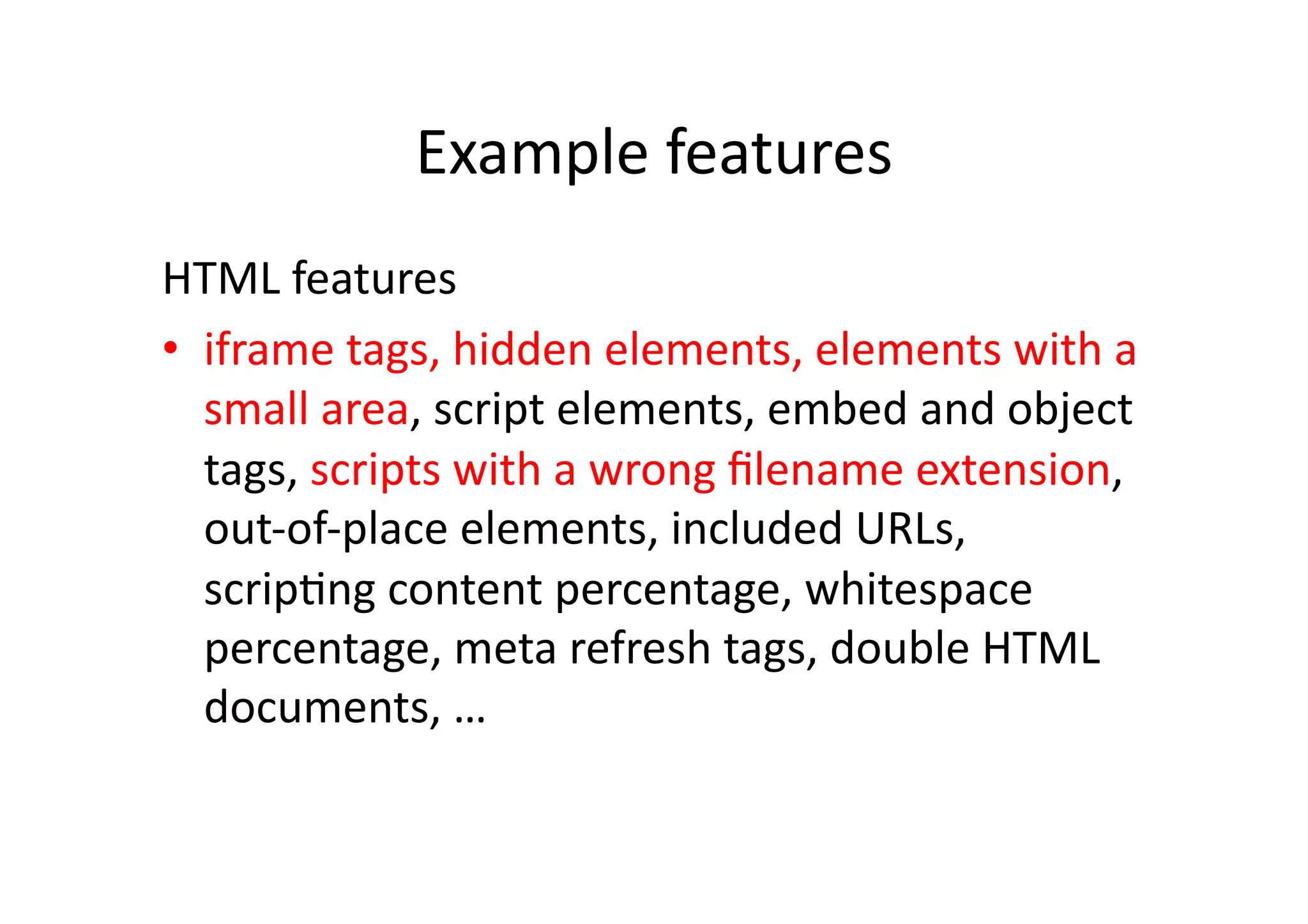 Example features

HTML features

• iframe tags, hidden elements, elements with a small area, script elements, embed and object tags, scripts with a wrong filename extension, out-of-place elements, included URLs, scripting content percentage, whitespace percentage, meta refresh tags, double HTML documents, …